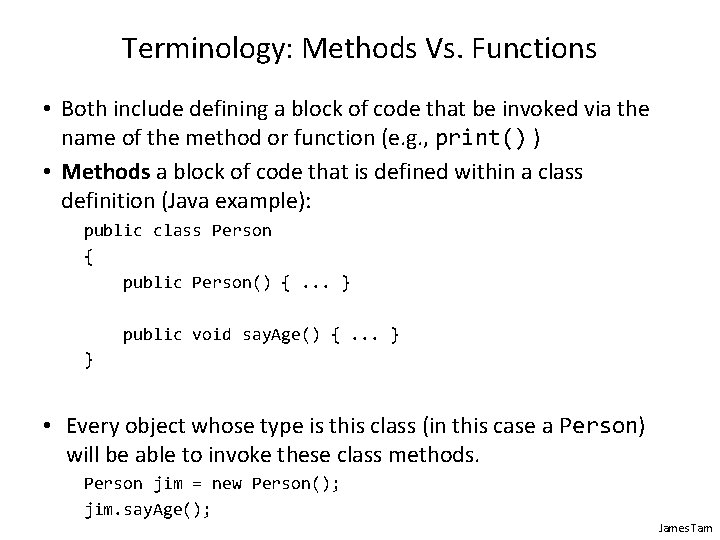 Terminology: Methods Vs. Functions

• Both include defining a block of code that be invoked via the name of the method or function (e.g., print() )

• Methods a block of code that is defined within a class definition (Java example):

public class Person
{
    public Person() { ... }

    public void sayAge() { ... }
}

• Every object whose type is this class (in this case a Person) will be able to invoke these class methods.

Person jim = new Person();
jim.sayAge();

James Tam